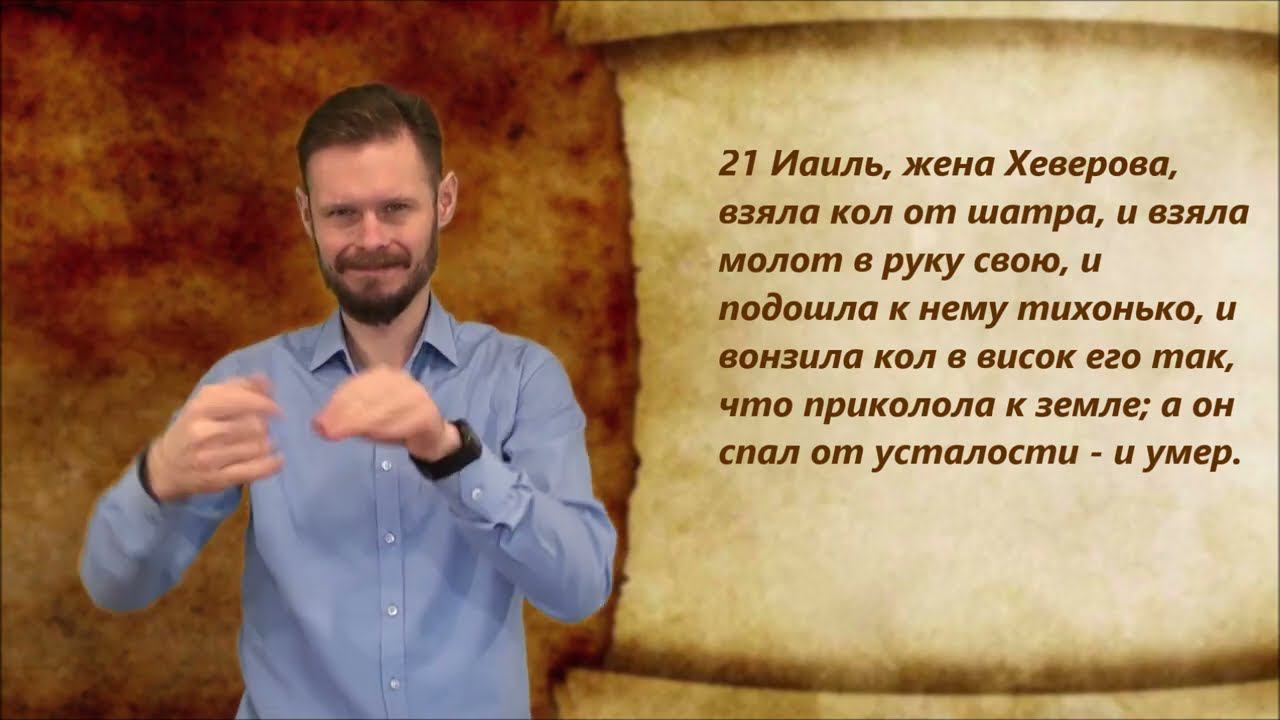 21 Иаиль, жена Хеверова, взяла кол от шатра, и взяла молот в руку свою, и подошла к нему тихонько, и вонзила кол в висок его так, что приколола к земле; а он спал от усталости - и умер.